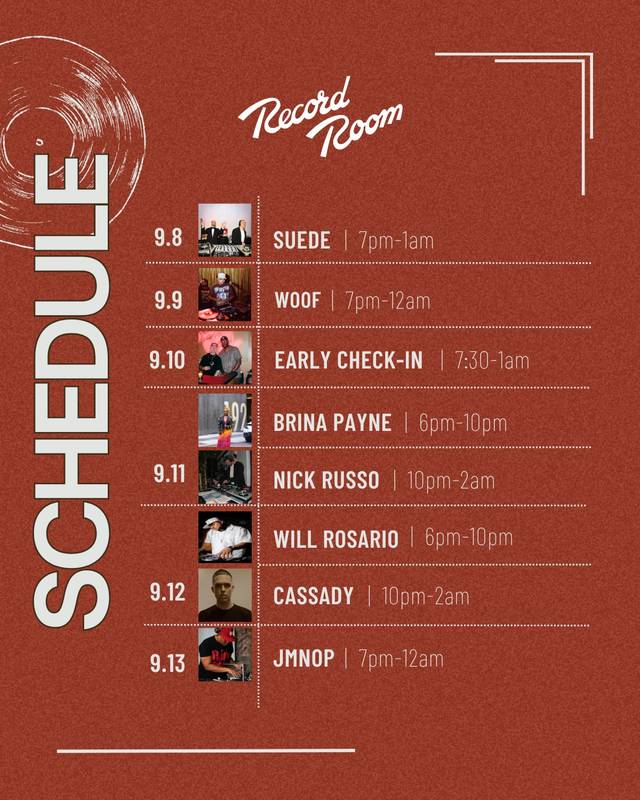 SCHEDULE

Record Room

9.8 SUEDE | 7pm-1am

9.9 WOOF | 7pm-12am

9.10 EARLY CHECK-IN | 7:30-1am

BRINA PAYNE | 6pm-10pm

9.11 NICK RUSSO | 10pm-2am

WILL ROSARIO | 6pm-10pm

9.12 CASSADY | 10pm-2am

9.13 JMNOP | 7pm-12am